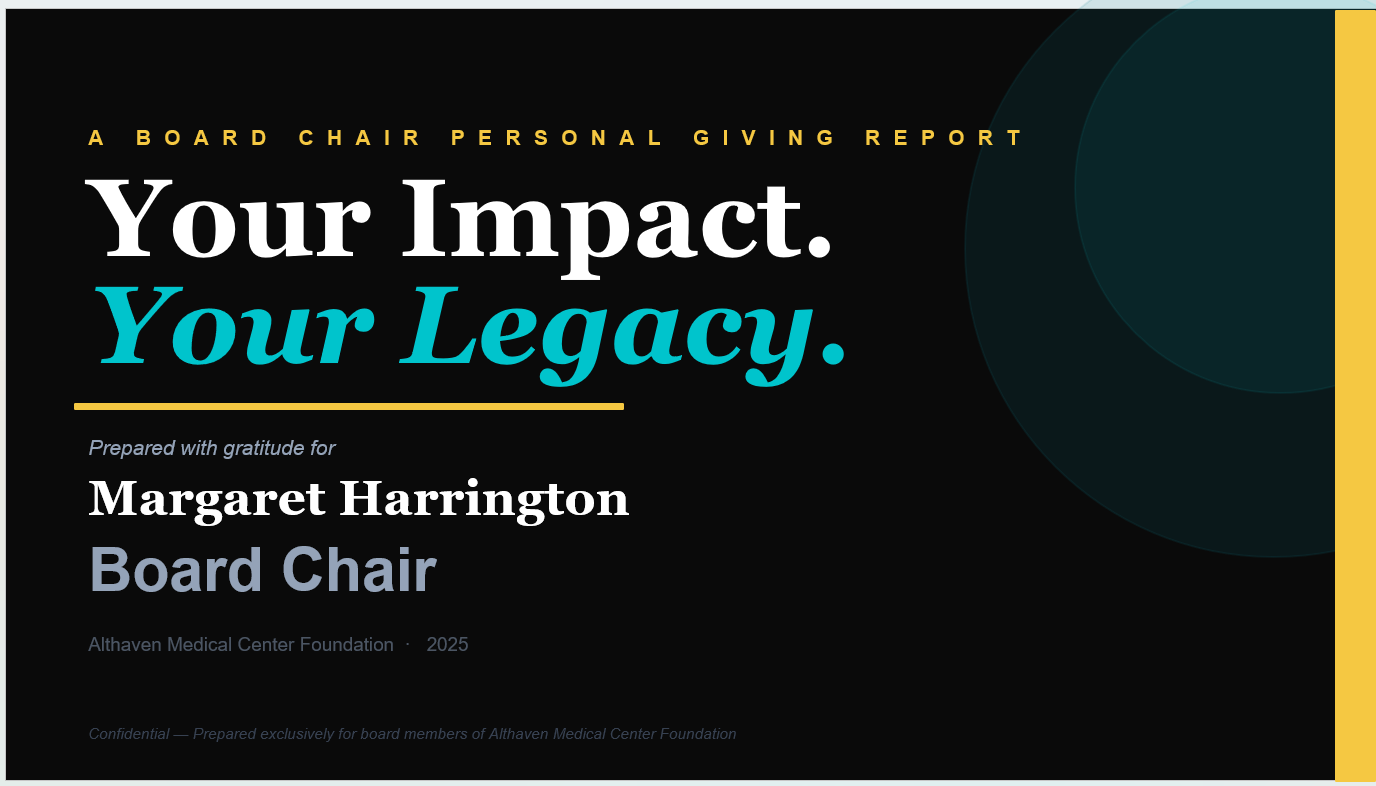 A BOARD CHAIR PERSONAL GIVING REPORT

Your Impact.
Your Legacy.

Prepared with gratitude for

Margaret Harrington

Board Chair

Althaven Medical Center Foundation · 2025

Confidential — Prepared exclusively for board members of Althaven Medical Center Foundation